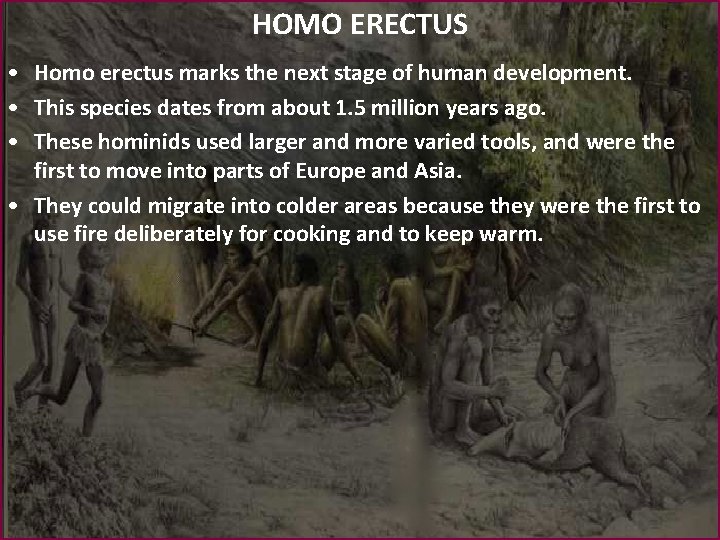 HOMO ERECTUS

• Homo erectus marks the next stage of human development.
• This species dates from about 1.5 million years ago.
• These hominids used larger and more varied tools, and were the first to move into parts of Europe and Asia.
• They could migrate into colder areas because they were the first to use fire deliberately for cooking and to keep warm.